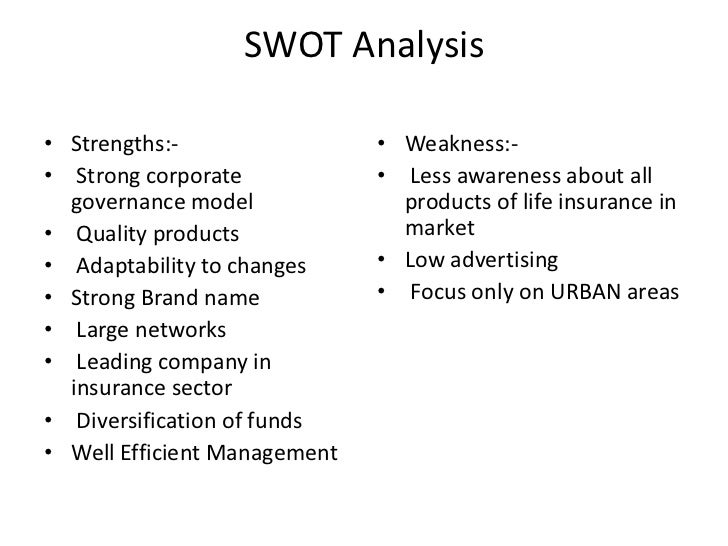 SWOT Analysis

• Strengths:-
• Strong corporate governance model
• Quality products
• Adaptability to changes
• Strong Brand name
• Large networks
• Leading company in insurance sector
• Diversification of funds
• Well Efficient Management

• Weakness:-
• Less awareness about all products of life insurance in market
• Low advertising
• Focus only on URBAN areas